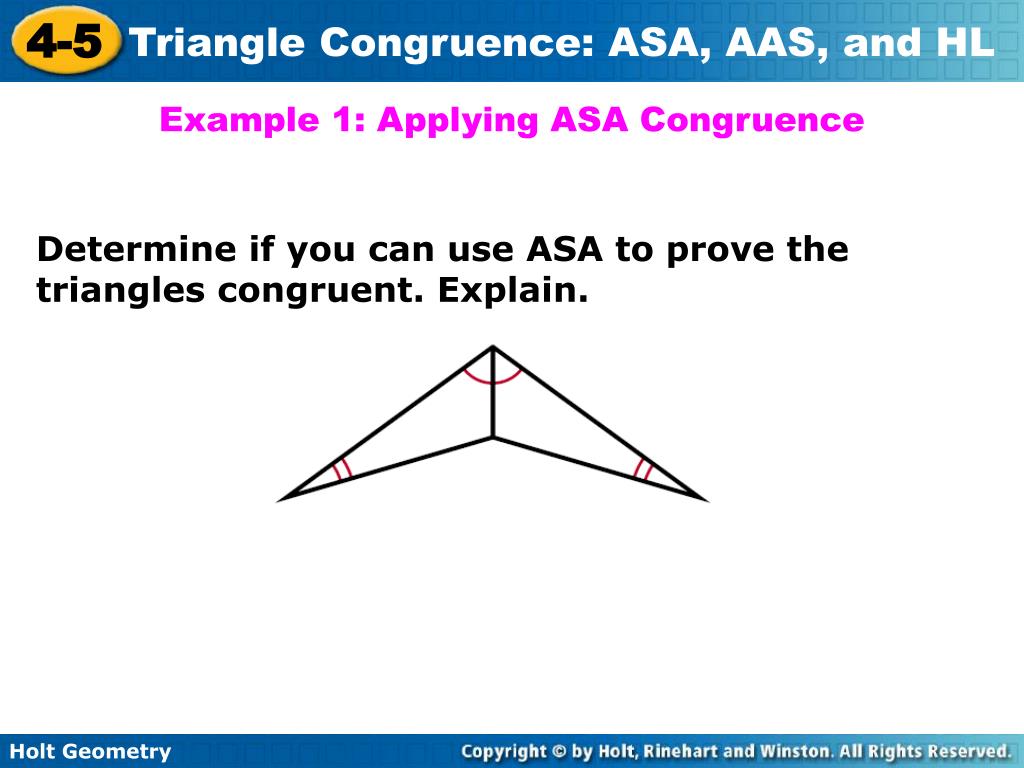 4-5 Triangle Congruence: ASA, AAS, and HL

Example 1: Applying ASA Congruence

Determine if you can use ASA to prove the triangles congruent. Explain.

Holt Geometry

Copyright © by Holt, Rinehart and Winston. All Rights Reserved.